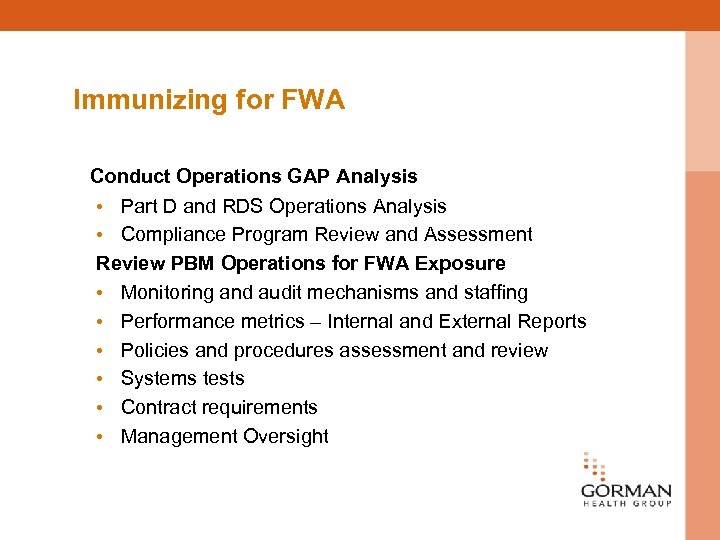 Immunizing for FWA

Conduct Operations GAP Analysis
• Part D and RDS Operations Analysis
• Compliance Program Review and Assessment

Review PBM Operations for FWA Exposure
• Monitoring and audit mechanisms and staffing
• Performance metrics – Internal and External Reports
• Policies and procedures assessment and review
• Systems tests
• Contract requirements
• Management Oversight

GORMAN
HEALTH GROUP